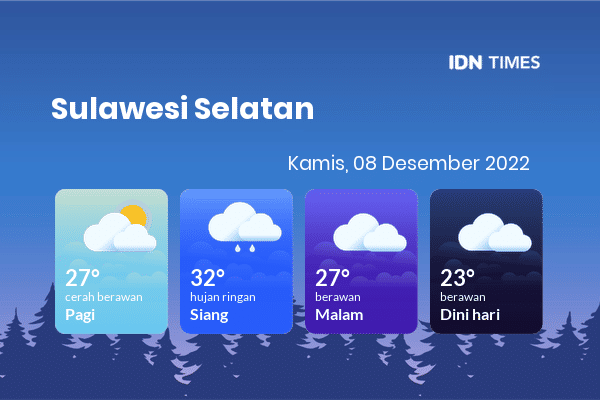 IDN TIMES

Sulawesi Selatan

Kamis, 08 Desember 2022

27°
cerah berawan
Pagi

32°
hujan ringan
Siang

27°
berawan
Malam

23°
berawan
Dini hari